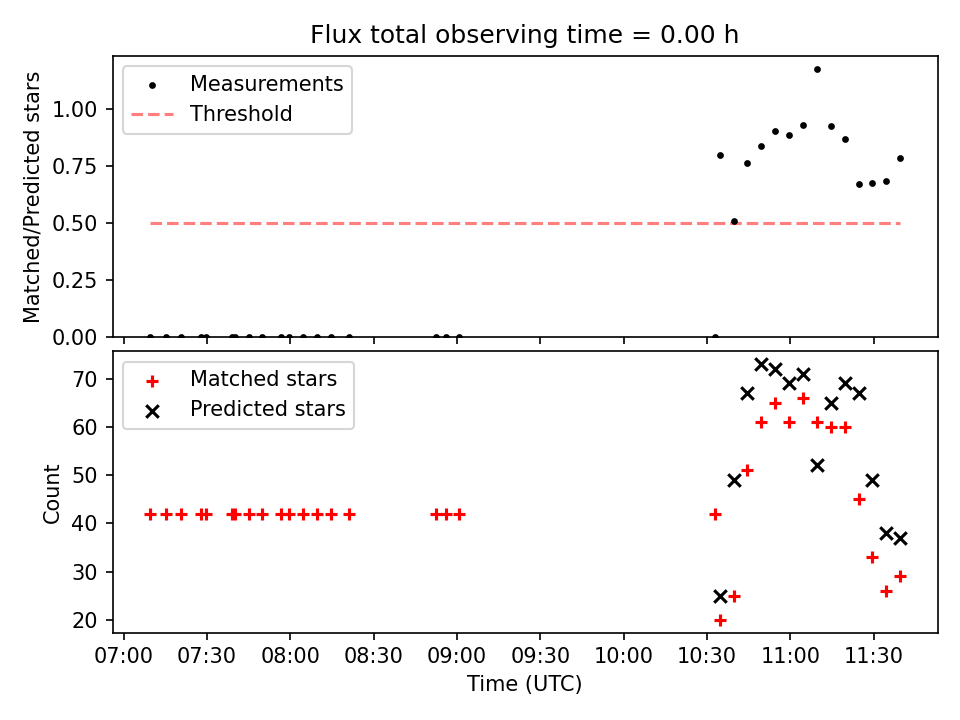 Flux total observing time = 0.00 h

Measurements
Threshold

Matched/Predicted stars

1.00
0.75
0.50
0.25
0.00

Matched stars
Predicted stars

Count

70
60
50
40
30
20

07:00 07:30 08:00 08:30 09:00 09:30 10:00 10:30 11:00 11:30

Time (UTC)